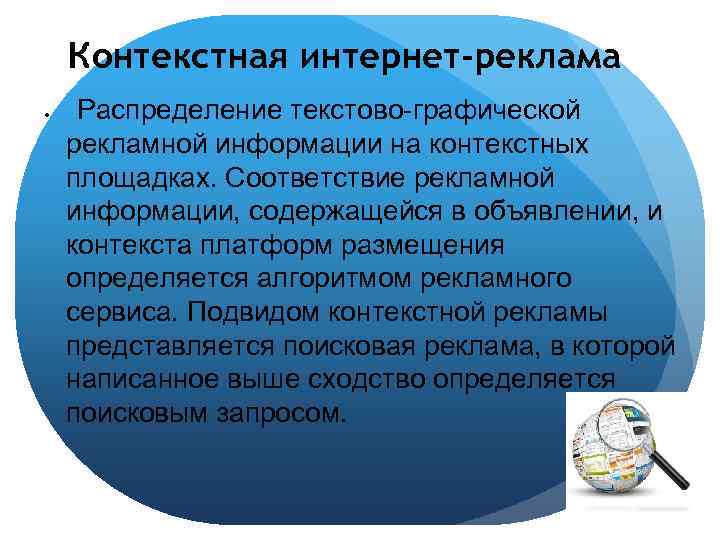 Контекстная интернет-реклама

• Распределение текстово-графической рекламной информации на контекстных площадках. Соответствие рекламной информации, содержащейся в объявлении, и контекста платформ размещения определяется алгоритмом рекламного сервиса. Подвидом контекстной рекламы представляется поисковая реклама, в которой написанное выше сходство определяется поисковым запросом.